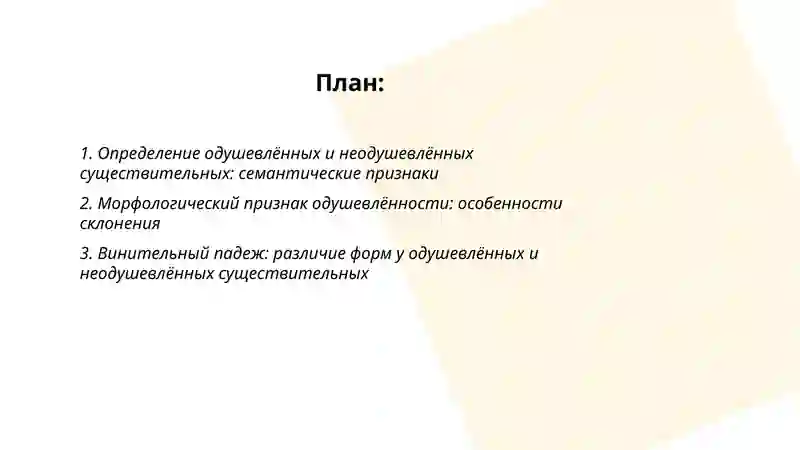 План:

1. Определение одушевлённых и неодушевлённых существительных: семантические признаки

2. Морфологический признак одушевлённости: особенности склонения

3. Винительный падеж: различие форм у одушевлённых и неодушевлённых существительных